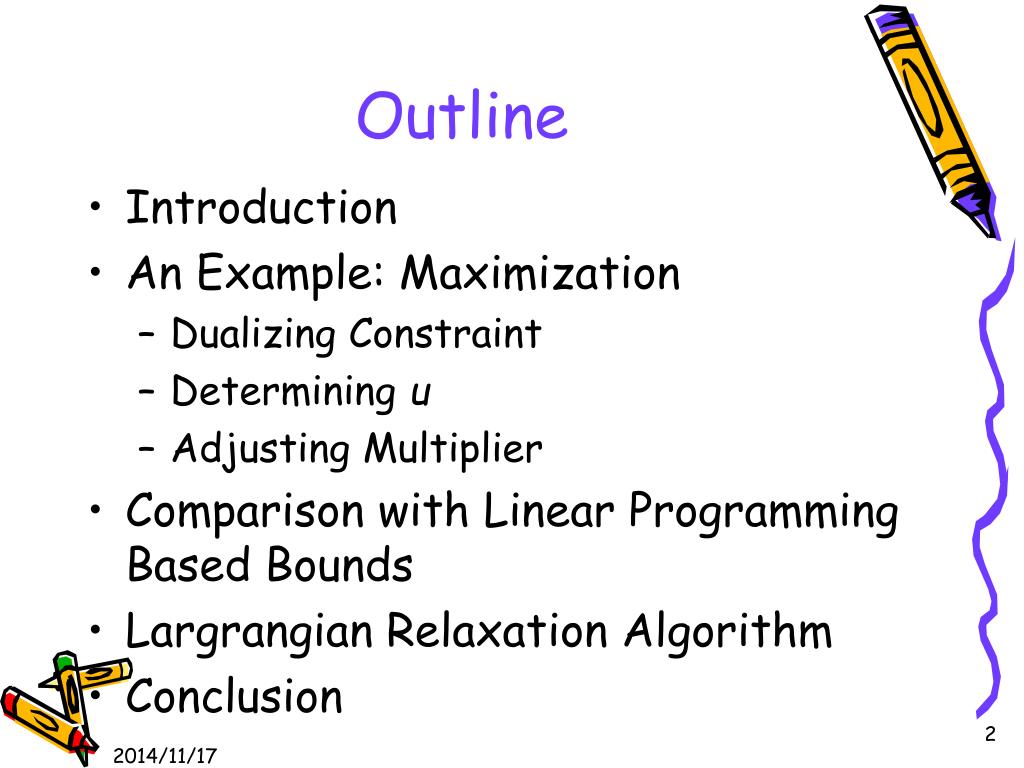 Outline

• Introduction
• An Example: Maximization
  – Dualizing Constraint
  – Determining $u$
  – Adjusting Multiplier
• Comparison with Linear Programming Based Bounds
• Largrangian Relaxation Algorithm
• Conclusion

2014/11/17

2